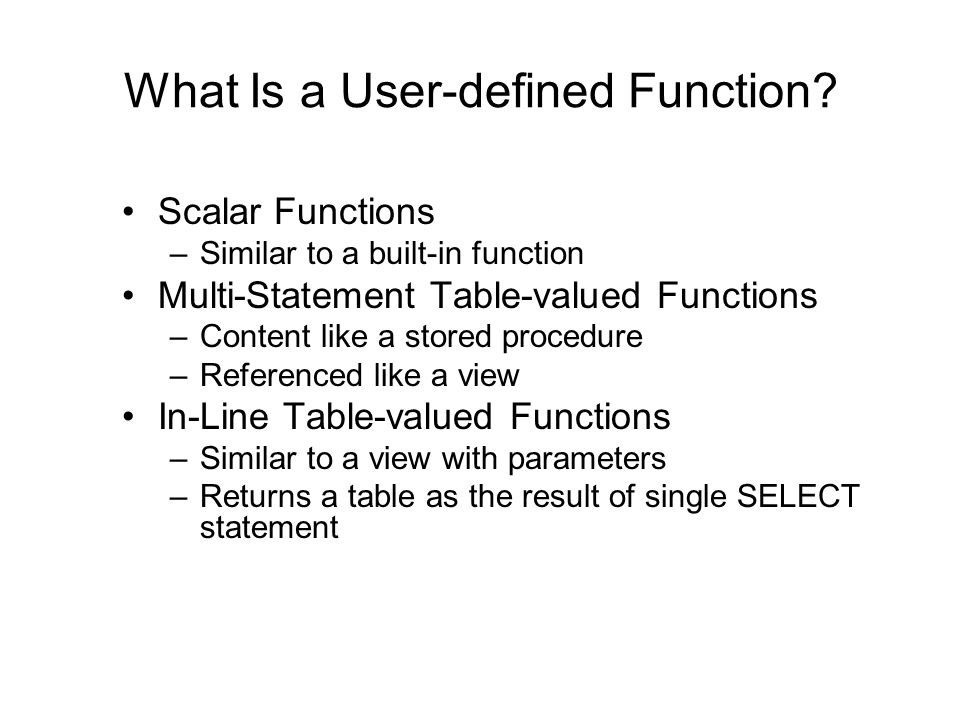 What Is a User-defined Function?

• Scalar Functions
– Similar to a built-in function
• Multi-Statement Table-valued Functions
– Content like a stored procedure
– Referenced like a view
• In-Line Table-valued Functions
– Similar to a view with parameters
– Returns a table as the result of single SELECT statement